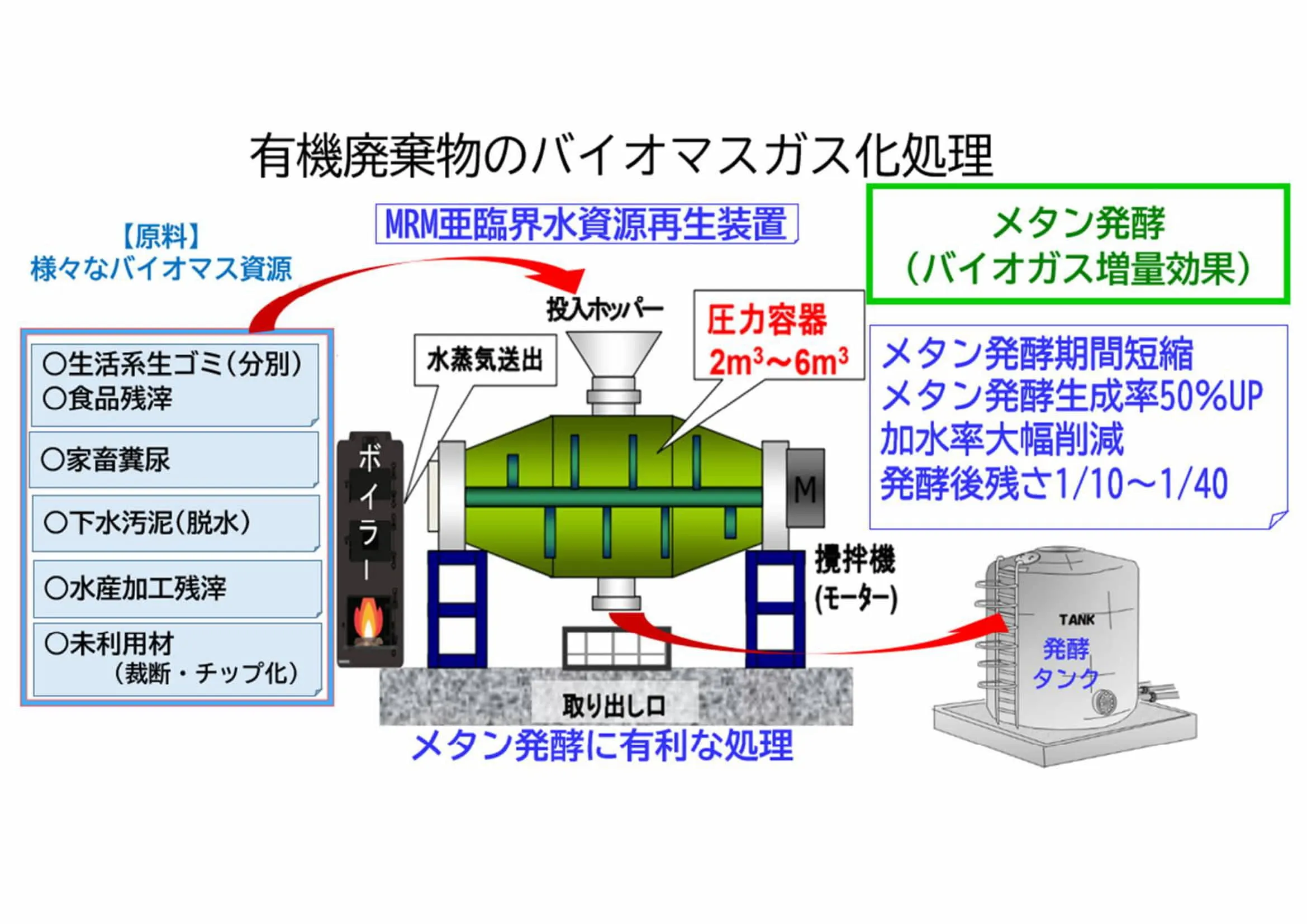 有機廃棄物のバイオマスガス化処理

【原料】
様々なバイオマス資源

○生活系生ゴミ（分別）
○食品残滓

○家畜糞尿

○下水汚泥（脱水）

○水産加工残滓

○未利用材
（裁断・チップ化）

MRM亜臨界水資源再生装置

投入ホッパー

水蒸気送出

圧力容器
$2m^3$～$6m^3$

ボイラー

M

攪拌機
(モーター)

取り出し口

メタン発酵に有利な処理

メタン発酵
（バイオガス増量効果）

メタン発酵期間短縮
メタン発酵生成率50%UP
加水率大幅削減
発酵後残さ1/10～1/40

TANK
発酵
タンク